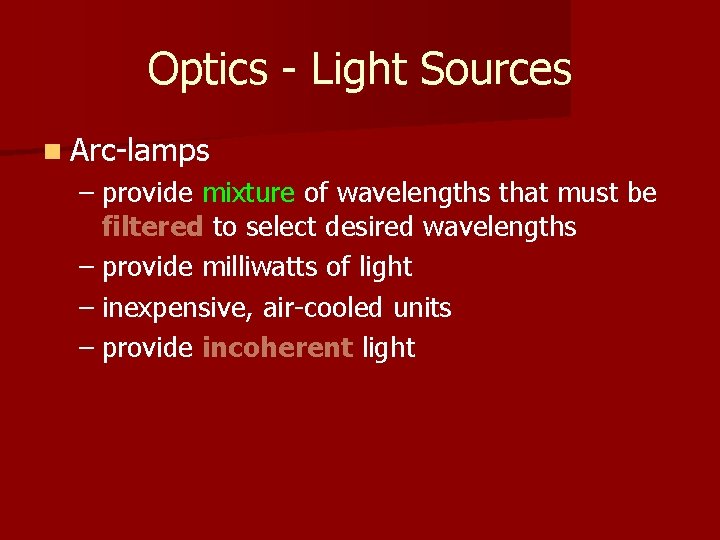 Optics - Light Sources

Arc-lamps

– provide mixture of wavelengths that must be filtered to select desired wavelengths

– provide milliwatts of light

– inexpensive, air-cooled units

– provide incoherent light